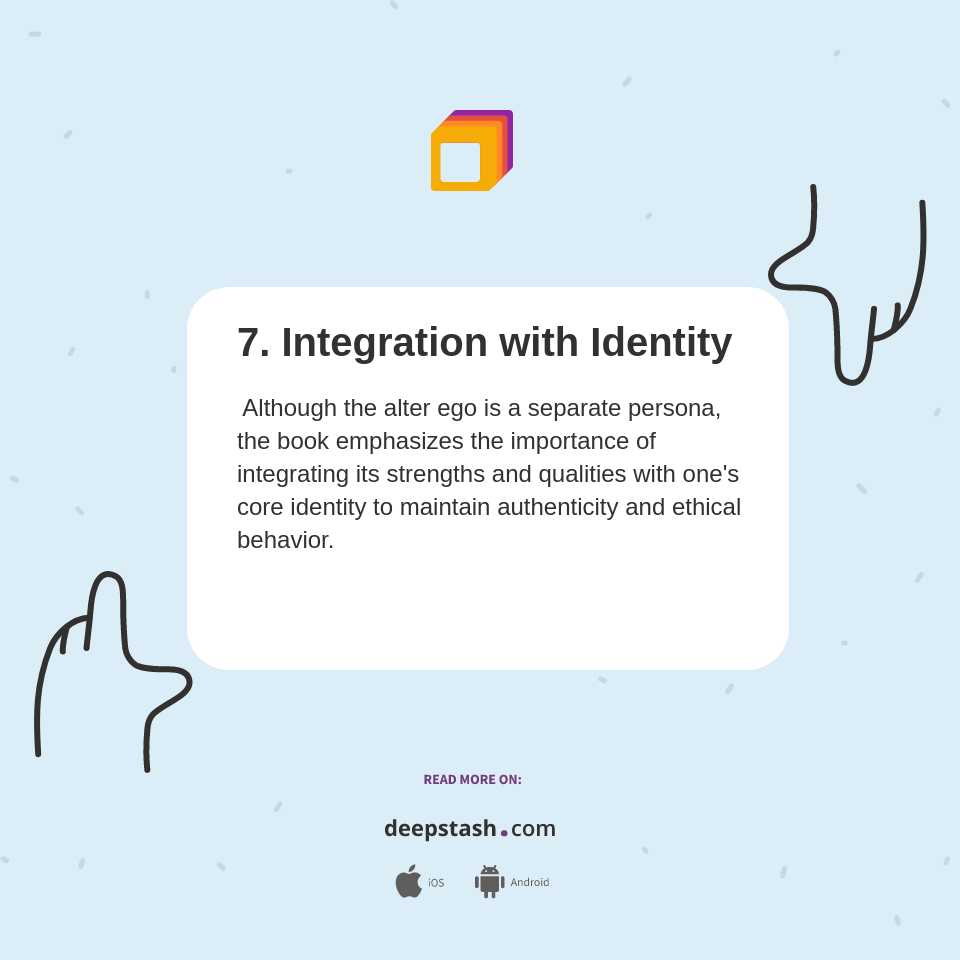 7. Integration with Identity

Although the alter ego is a separate persona, the book emphasizes the importance of integrating its strengths and qualities with one's core identity to maintain authenticity and ethical behavior.

READ MORE ON:

deepstash.com

iOS Android